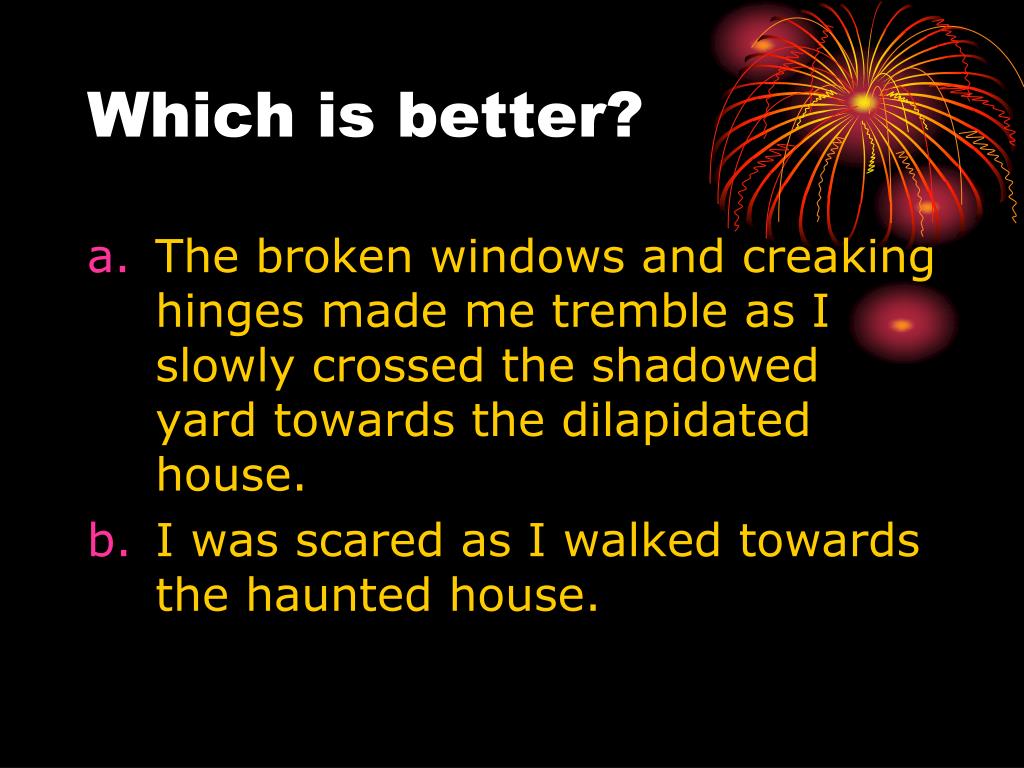 Which is better?

a. The broken windows and creaking hinges made me tremble as I slowly crossed the shadowed yard towards the dilapidated house.

b. I was scared as I walked towards the haunted house.